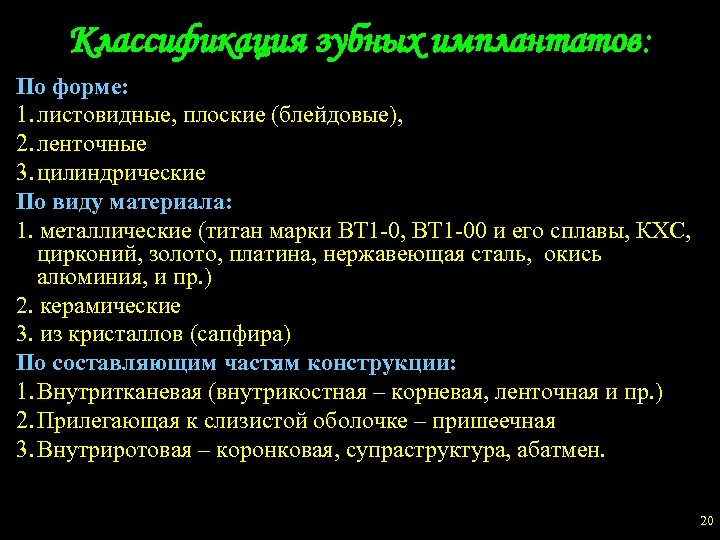 Классификация зубных имплантатов:

По форме:

1. листовидные, плоские (блейдовые),

2. ленточные

3. цилиндрические

По виду материала:

1. металлические (титан марки ВТ1-0, ВТ1-00 и его сплавы, КХС, цирконий, золото, платина, нержавеющая сталь, окись алюминия, и пр.)

2. керамические

3. из кристаллов (сапфира)

По составляющим частям конструкции:

1. Внутритканевая (внутрикостная – корневая, ленточная и пр.)

2. Прилегающая к слизистой оболочке – пришеечная

3. Внутриротовая – коронковая, супраструктура, абатмен.

20